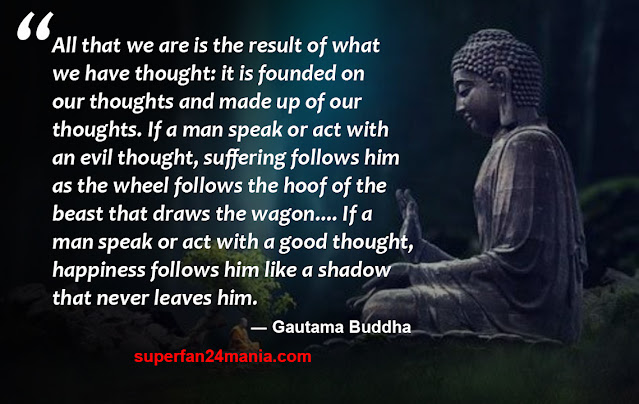 “All that we are is the result of what we have thought: it is founded on our thoughts and made up of our thoughts. If a man speak or act with an evil thought, suffering follows him as the wheel follows the hoof of the beast that draws the wagon.... If a man speak or act with a good thought, happiness follows him like a shadow that never leaves him.

— Gautama Buddha

superfan24mania.com